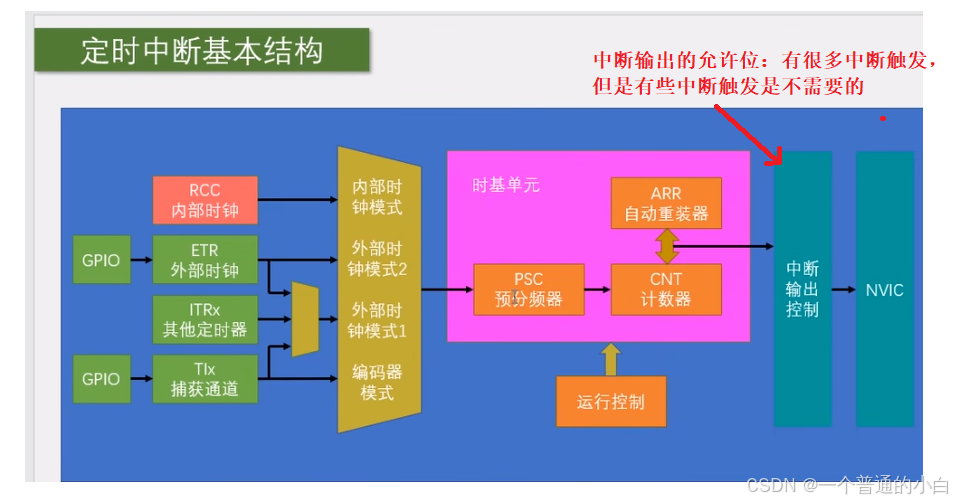 定时中断基本结构

中断输出的允许位：有很多中断触发，但是有些中断触发是不需要的

RCC
内部时钟

GPIO

ETR
外部时钟

ITRx
其他定时器

GPIO

TIx
捕获通道

内部时钟模式

外部时钟模式2

外部时钟模式1

编码器模式

时基单元

ARR
自动重装器

PSC
预分频器

CNT
计数器

运行控制

中断输出控制

NVIC

CSDN @一个普通的小白